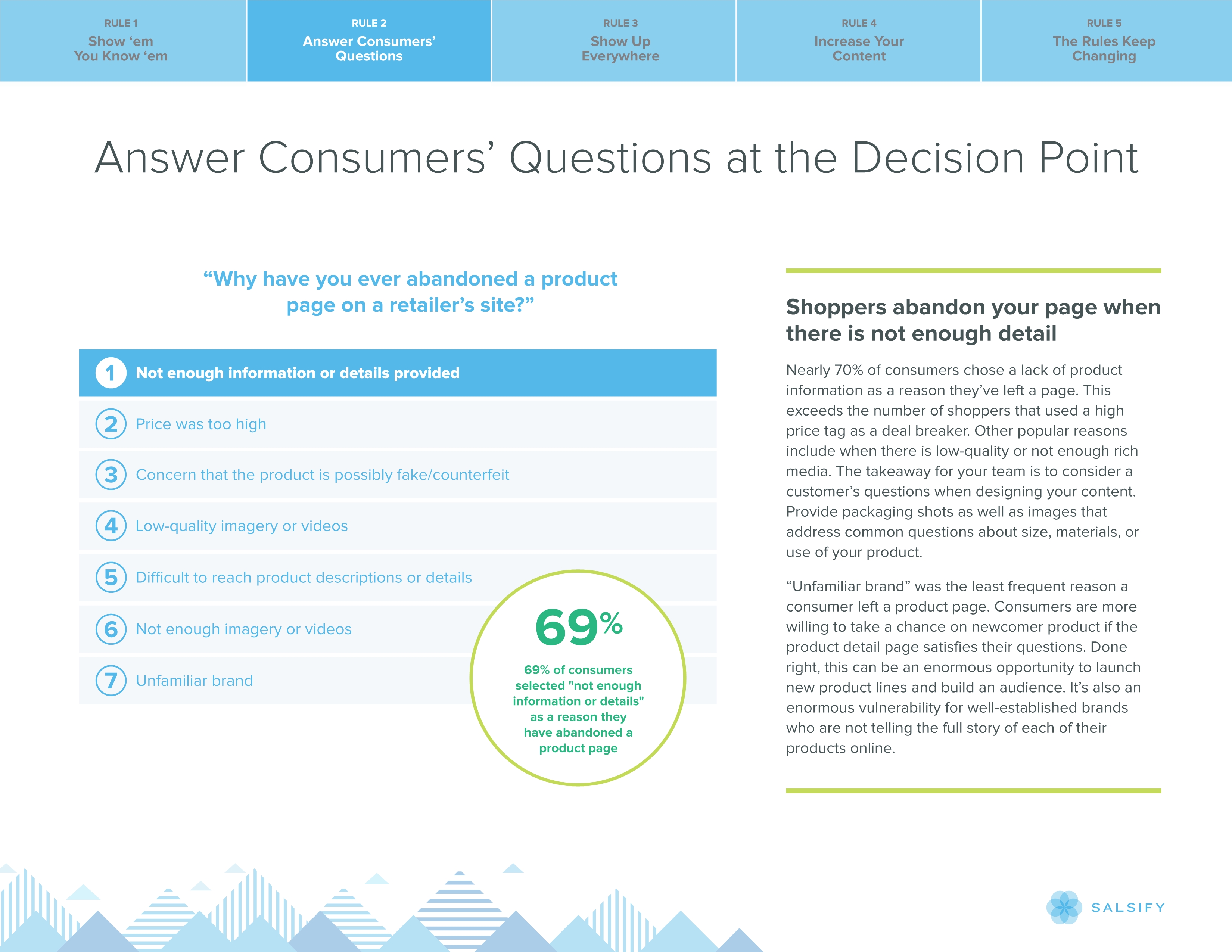 RULE 1
Show ‘em You Know ‘em

RULE 2
Answer Consumers’ Questions

RULE 3
Show Up Everywhere

RULE 4
Increase Your Content

RULE 5
The Rules Keep Changing

Answer Consumers’ Questions at the Decision Point

“Why have you ever abandoned a product page on a retailer’s site?”

1 Not enough information or details provided

2 Price was too high

3 Concern that the product is possibly fake/counterfeit

4 Low-quality imagery or videos

5 Difficult to reach product descriptions or details

6 Not enough imagery or videos

7 Unfamiliar brand

69%

69% of consumers selected "not enough information or details" as a reason they have abandoned a product page

Shoppers abandon your page when there is not enough detail

Nearly 70% of consumers chose a lack of product information as a reason they’ve left a page. This exceeds the number of shoppers that used a high price tag as a deal breaker. Other popular reasons include when there is low-quality or not enough rich media. The takeaway for your team is to consider a customer’s questions when designing your content. Provide packaging shots as well as images that address common questions about size, materials, or use of your product.

“Unfamiliar brand” was the least frequent reason a consumer left a product page. Consumers are more willing to take a chance on newcomer product if the product detail page satisfies their questions. Done right, this can be an enormous opportunity to launch new product lines and build an audience. It’s also an enormous vulnerability for well-established brands who are not telling the full story of each of their products online.

SALSIFY